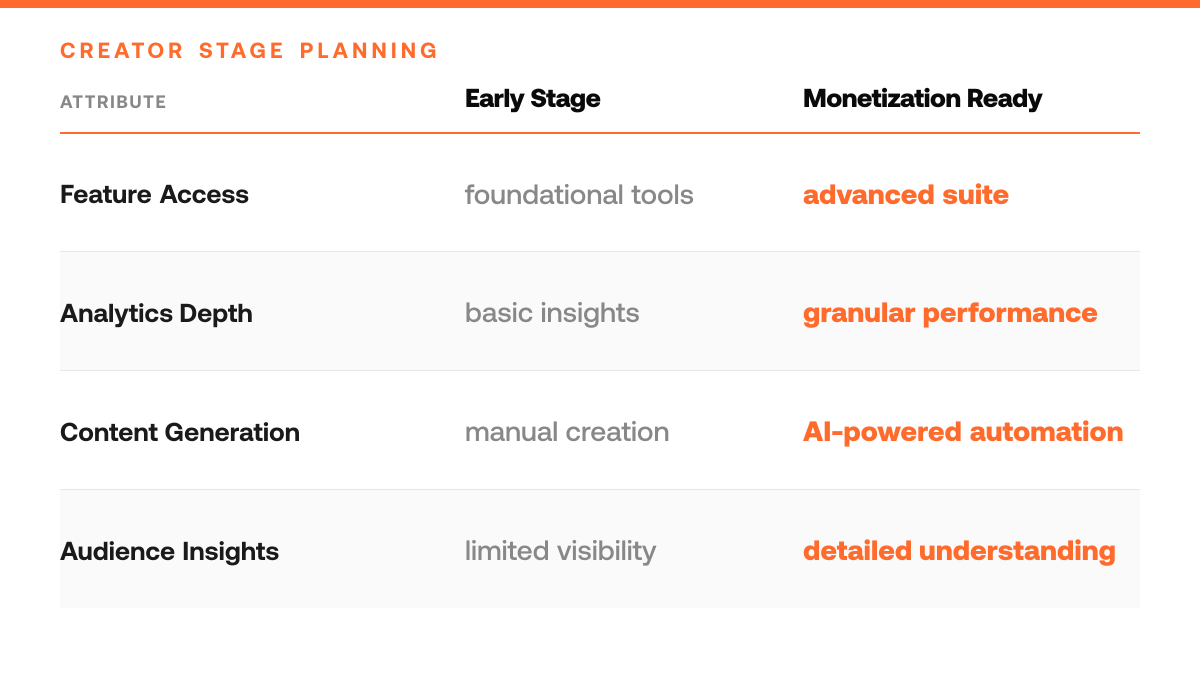 CREATOR STAGE PLANNING

| ATTRIBUTE | Early Stage | Monetization Ready |
|---|---|---|
| Feature Access | foundational tools | advanced suite |
| Analytics Depth | basic insights | granular performance |
| Content Generation | manual creation | AI-powered automation |
| Audience Insights | limited visibility | detailed understanding |